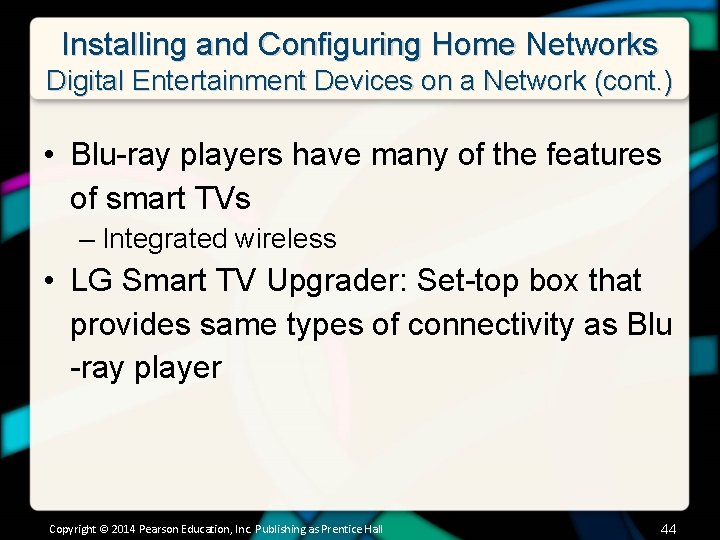 Installing and Configuring Home Networks
Digital Entertainment Devices on a Network (cont.)

• Blu-ray players have many of the features of smart TVs
– Integrated wireless
• LG Smart TV Upgrader: Set-top box that provides same types of connectivity as Blu -ray player

Copyright © 2014 Pearson Education, Inc. Publishing as Prentice Hall
44